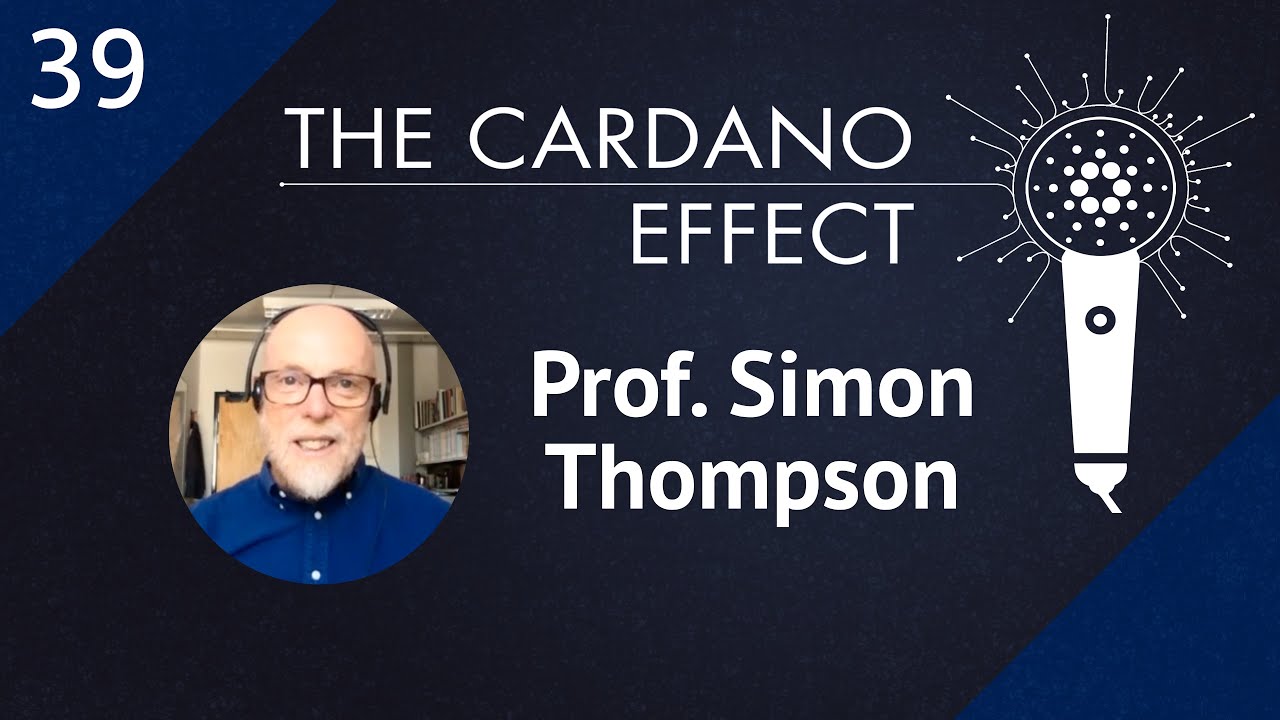 39

THE CARDANO EFFECT

Prof. Simon Thompson